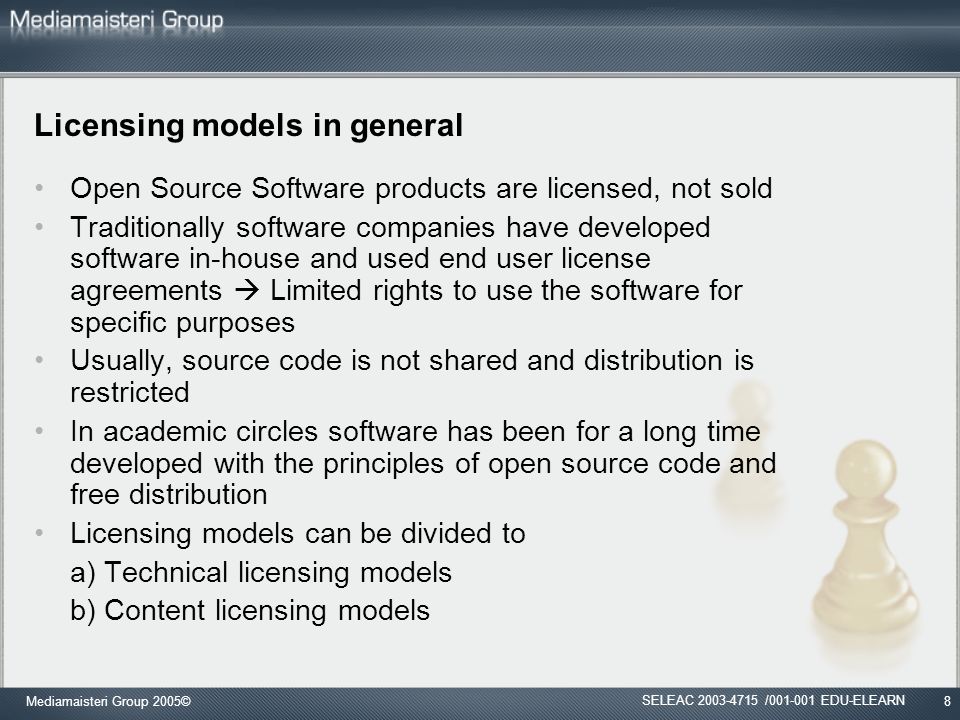 Mediamaisteri Group

Licensing models in general

• Open Source Software products are licensed, not sold
• Traditionally software companies have developed software in-house and used end user license agreements → Limited rights to use the software for specific purposes
• Usually, source code is not shared and distribution is restricted
• In academic circles software has been for a long time developed with the principles of open source code and free distribution
• Licensing models can be divided to
a) Technical licensing models
b) Content licensing models

Mediamaisteri Group 2005©

SELEAC 2003-4715 /001-001 EDU-ELEARN

8